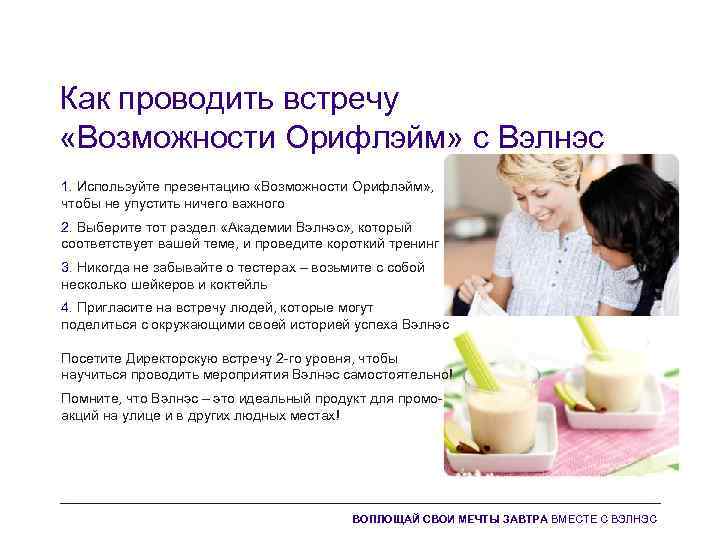 Как проводить встречу «Возможности Орифлэйм» с Вэлнэс

1. Используйте презентацию «Возможности Орифлэйм», чтобы не упустить ничего важного

2. Выберите тот раздел «Академии Вэлнэс», который соответствует вашей теме, и проведите короткий тренинг

3. Никогда не забывайте о тестерах – возьмите с собой несколько шейкеров и коктейль

4. Пригласите на встречу людей, которые могут поделиться с окружающими своей историей успеха Вэлнэс

Посетите Директорскую встречу 2-го уровня, чтобы научиться проводить мероприятия Вэлнэс самостоятельно!

Помните, что Вэлнэс – это идеальный продукт для промо-акций на улице и в других людных местах!

ВОПЛОЩАЙ СВОИ МЕЧТЫ ЗАВТРА ВМЕСТЕ С ВЭЛНЭС